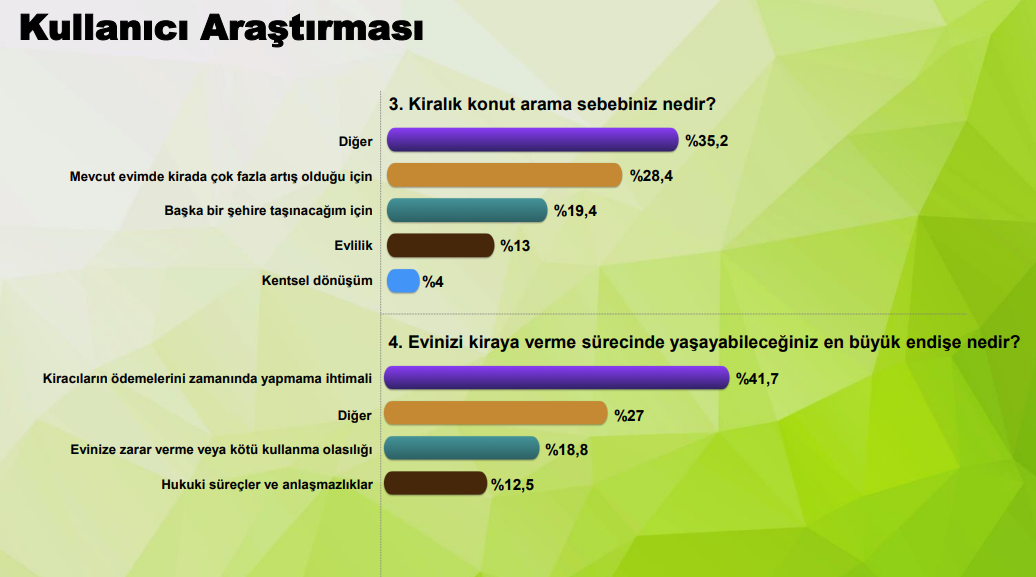 Kullanıcı Araştırması

3. Kiralık konut arama sebebiniz nedir?

Diğer %35,2
Mevcut evimde kirada çok fazla artış olduğu için %28,4
Başka bir şehire taşınacağım için %19,4
Evlilik %13
Kentsel dönüşüm %4

4. Evinizi kiraya verme sürecinde yaşayabileceğiniz en büyük endişe nedir?

Kiracıların ödemelerini zamanında yapmama ihtimali %41,7
Diğer %27
Evinize zarar verme veya kötü kullanma olasılığı %18,8
Hukuki süreçler ve anlaşmazlıklar %12,5